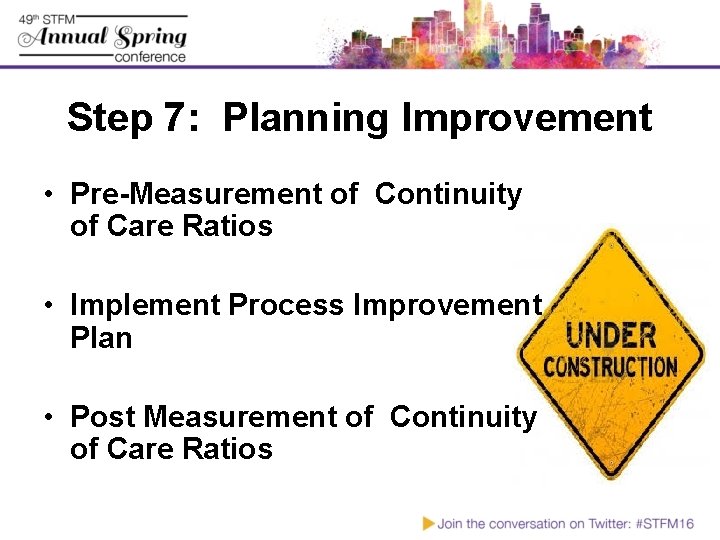 49th STFM
Annual Spring
conference

Step 7: Planning Improvement

• Pre-Measurement of Continuity of Care Ratios

• Implement Process Improvement Plan

• Post Measurement of Continuity of Care Ratios

UNDER
CONSTRUCTION

Join the conversation on Twitter: #STFM16